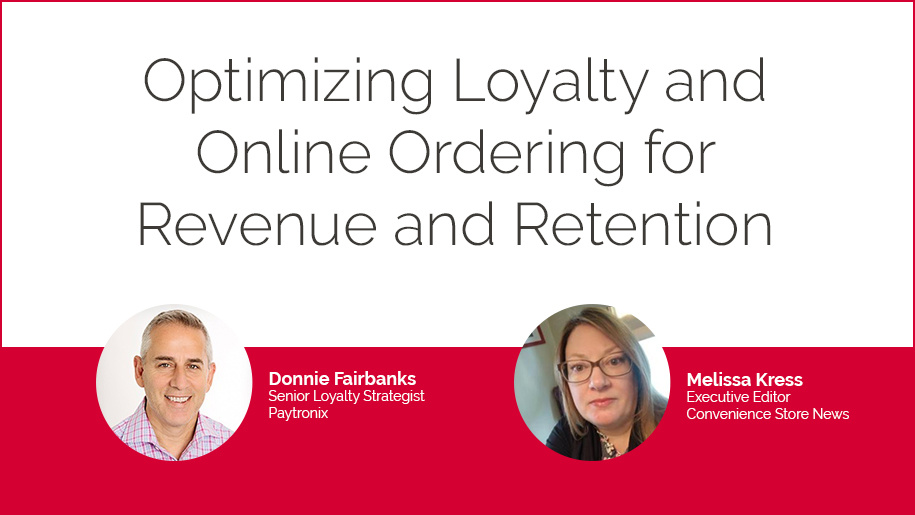 Optimizing Loyalty and Online Ordering for Revenue and Retention

Donnie Fairbanks
Senior Loyalty Strategist
Paytronix

Melissa Kress
Executive Editor
Convenience Store News